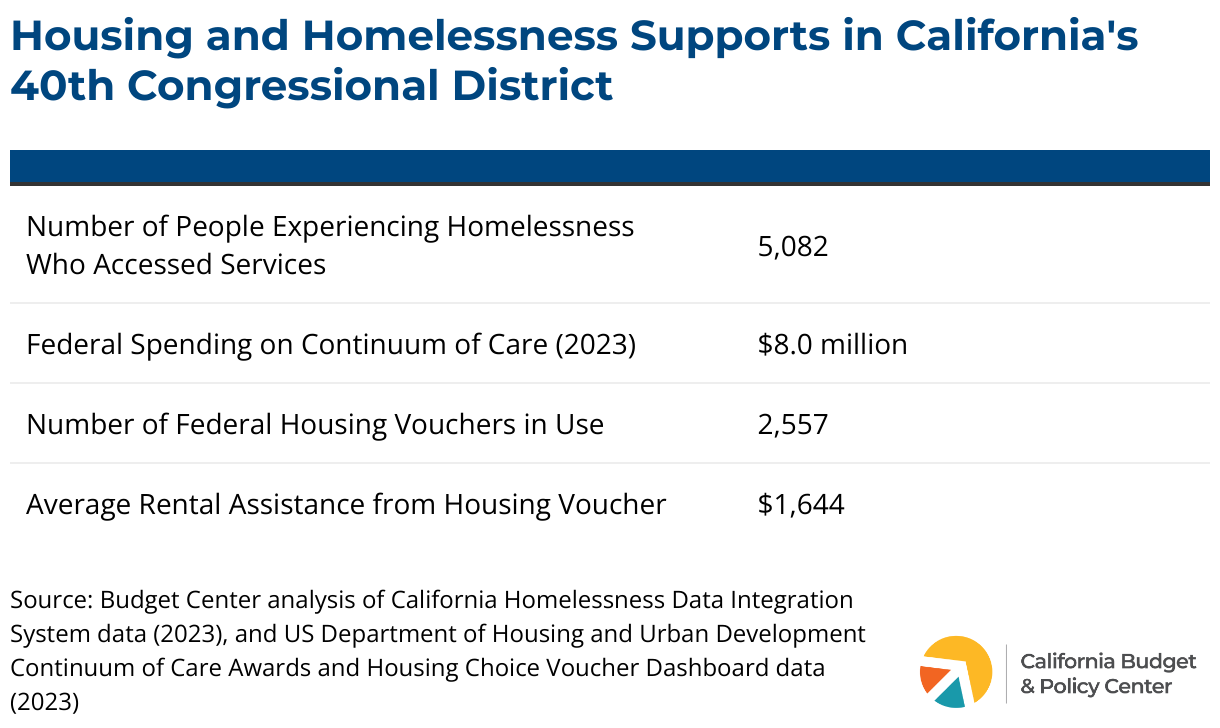 Housing and Homelessness Supports in California's 40th Congressional District

| | |
|---|---|
| Number of People Experiencing Homelessness Who Accessed Services | 5,082 |
| Federal Spending on Continuum of Care (2023) | \$8.0 million |
| Number of Federal Housing Vouchers in Use | 2,557 |
| Average Rental Assistance from Housing Voucher | \$1,644 |

Source: Budget Center analysis of California Homelessness Data Integration System data (2023), and US Department of Housing and Urban Development Continuum of Care Awards and Housing Choice Voucher Dashboard data (2023)

California Budget & Policy Center